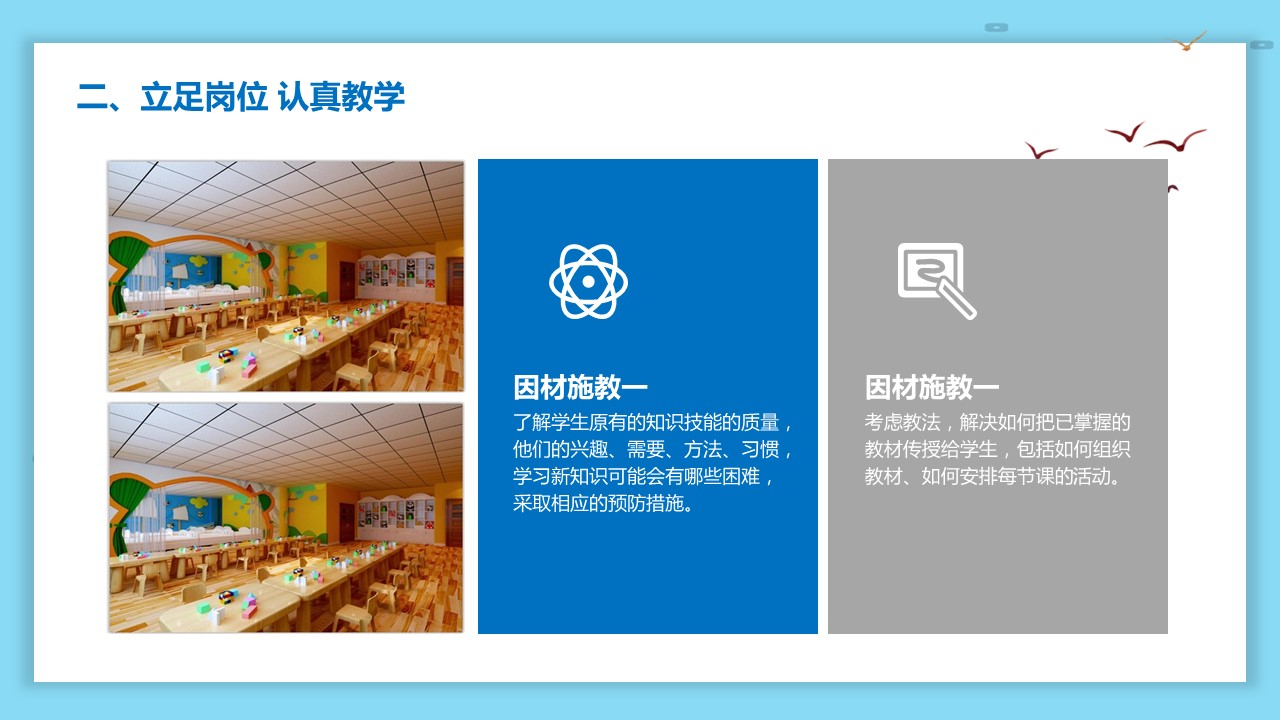 二、立足岗位 认真教学

因材施教一
了解学生原有的知识技能的质量，他们的兴趣、需要、方法、习惯，学习新知识可能会有哪些困难，采取相应的预防措施。

因材施教一
考虑教法，解决如何把已掌握的教材传授给学生，包括如何组织教材、如何安排每节课的活动。